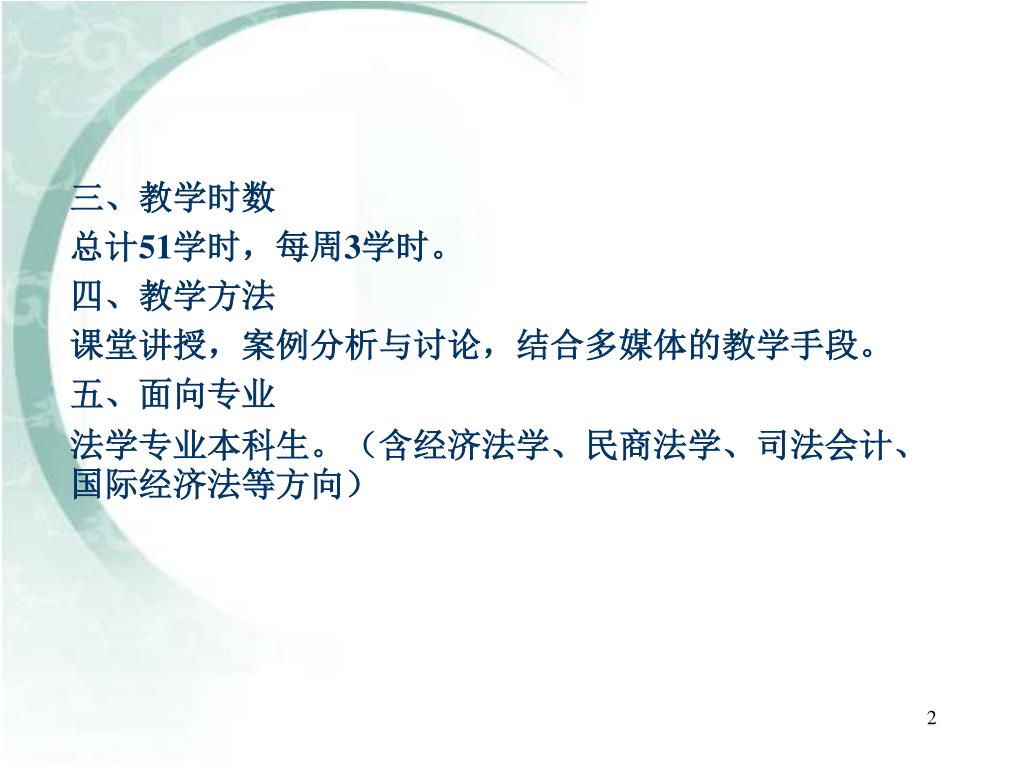 三、教学时数

总计51学时，每周3学时。

四、教学方法

课堂讲授，案例分析与讨论，结合多媒体的教学手段。

五、面向专业

法学专业本科生。（含经济法学、民商法学、司法会计、国际经济法等方向）

2